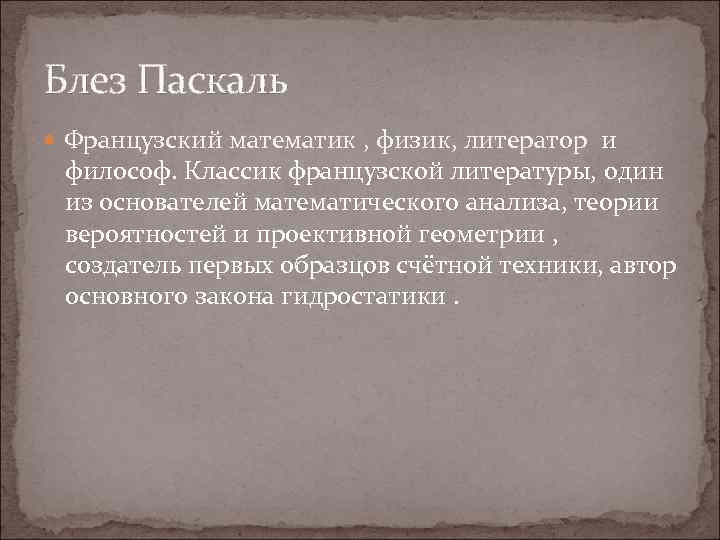 Блез Паскаль

Французский математик , физик, литератор и философ. Классик французской литературы, один из основателей математического анализа, теории вероятностей и проективной геометрии , создатель первых образцов счётной техники, автор основного закона гидростатики .